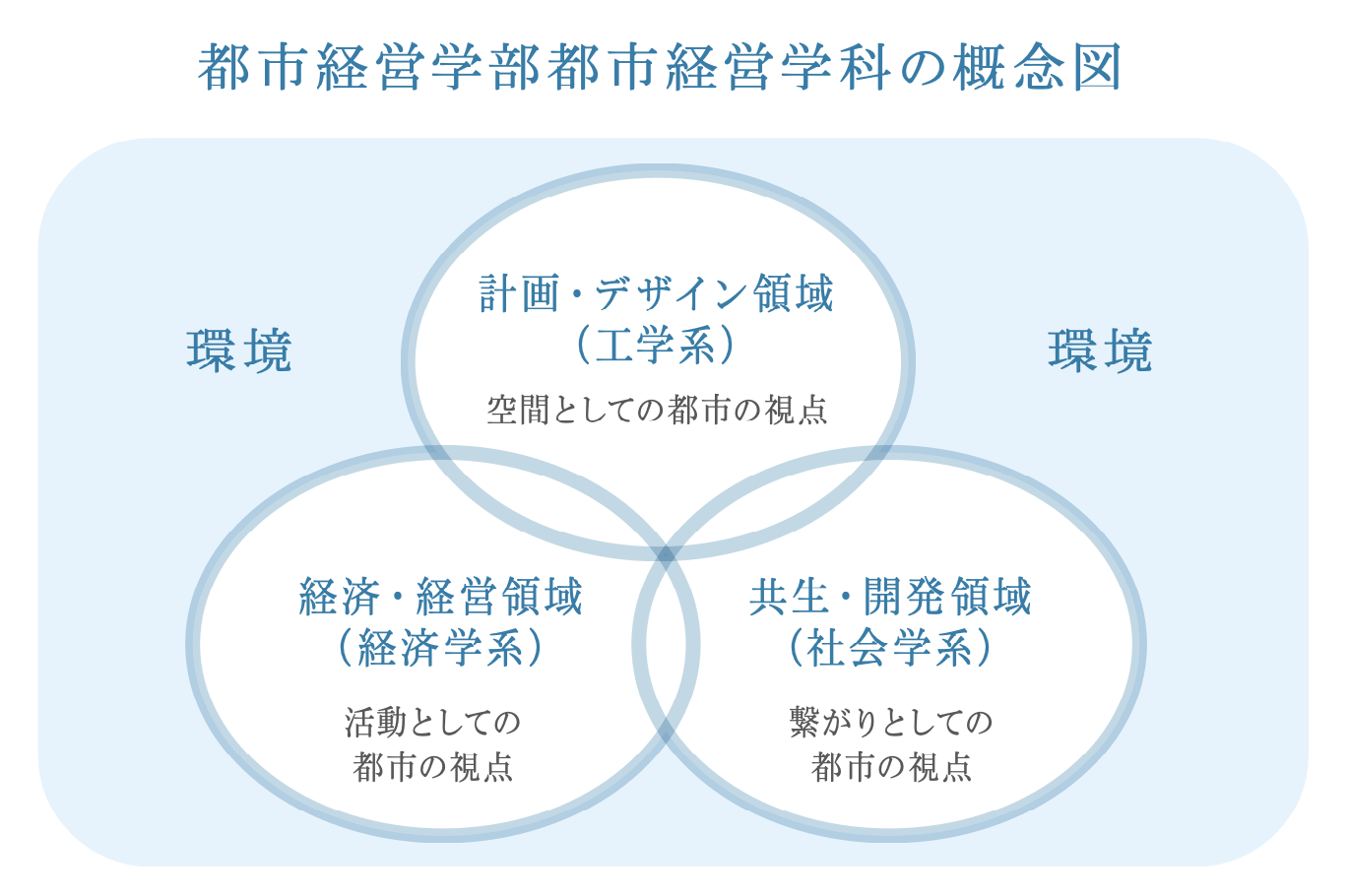 都市経営学部都市経営学科の概念図

環境

計画・デザイン領域
（工学系）

空間としての都市の視点

環境

経済・経営領域
（経済学系）

活動としての
都市の視点

共生・開発領域
（社会学系）

繋がりとしての
都市の視点